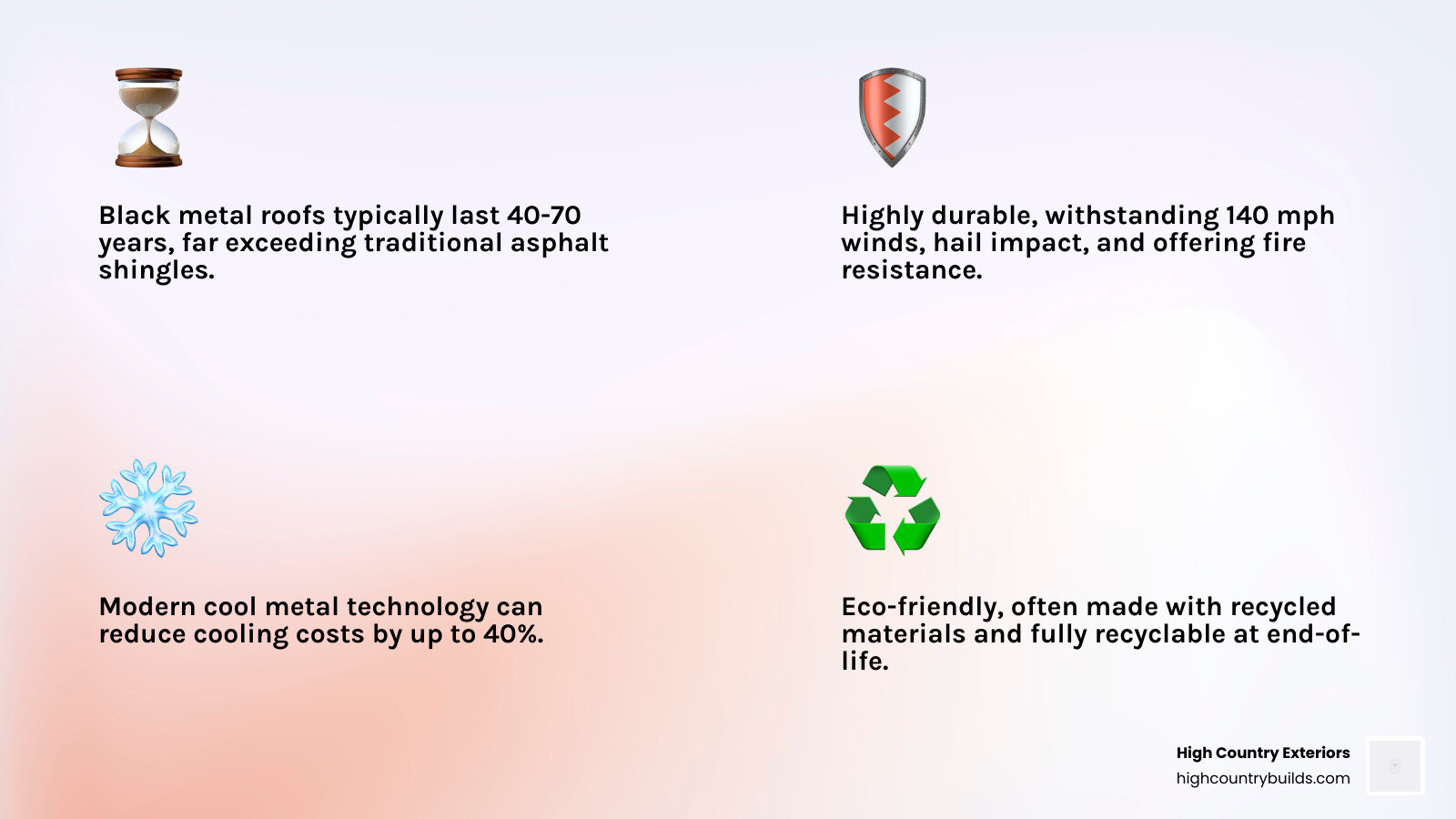 Black metal roofs typically last 40-70 years, far exceeding traditional asphalt shingles.

Highly durable, withstanding 140 mph winds, hail impact, and offering fire resistance.

Modern cool metal technology can reduce cooling costs by up to 40%.

Eco-friendly, often made with recycled materials and fully recyclable at end-of-life.

High Country Exteriors
highcountrybuilds.com